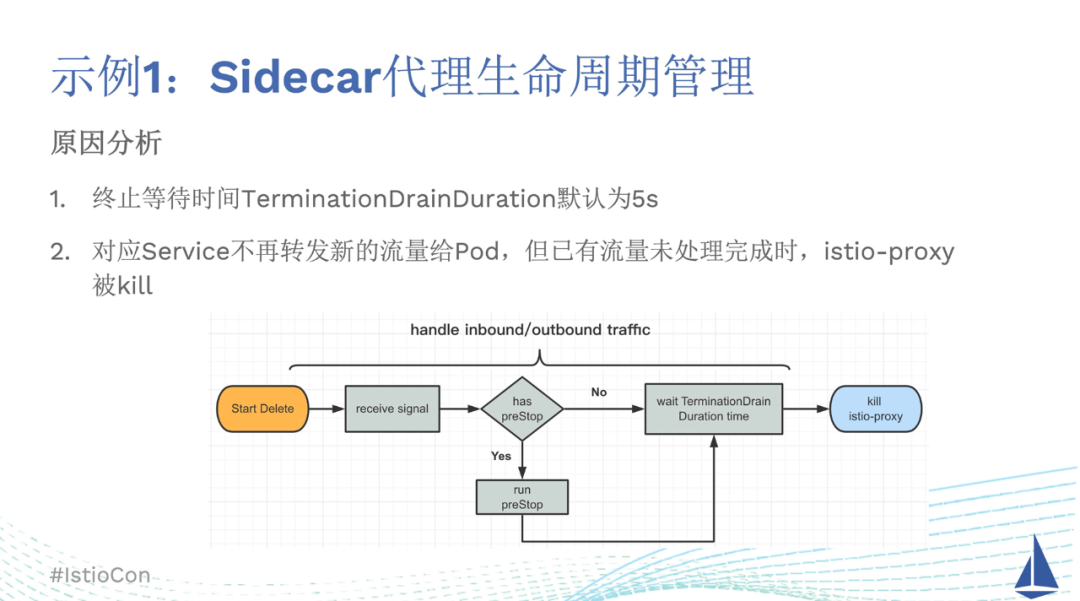 示例1：Sidecar代理生命周期管理

原因分析

1. 终止等待时间TerminationDrainDuration默认为5s

2. 对应Service不再转发新的流量给Pod，但已有流量未处理完成时，istio-proxy被kill

handle inbound/outbound traffic

Start Delete

receive signal

has preStop

No

wait TerminationDrain Duration time

kill istio-proxy

Yes

run preStop

#IstioCon